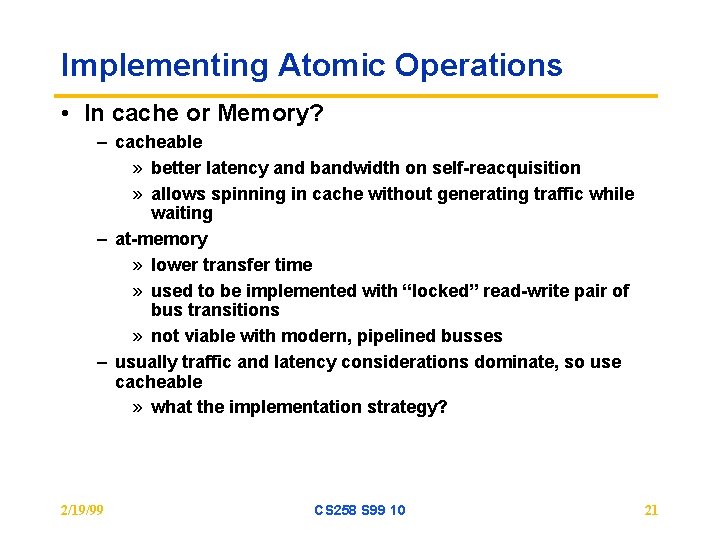 Implementing Atomic Operations

• In cache or Memory?

– cacheable

» better latency and bandwidth on self-reacquisition

» allows spinning in cache without generating traffic while waiting

– at-memory

» lower transfer time

» used to be implemented with “locked” read-write pair of bus transitions

» not viable with modern, pipelined busses

– usually traffic and latency considerations dominate, so use cacheable

» what the implementation strategy?

2/19/99 CS258 S99 10 21